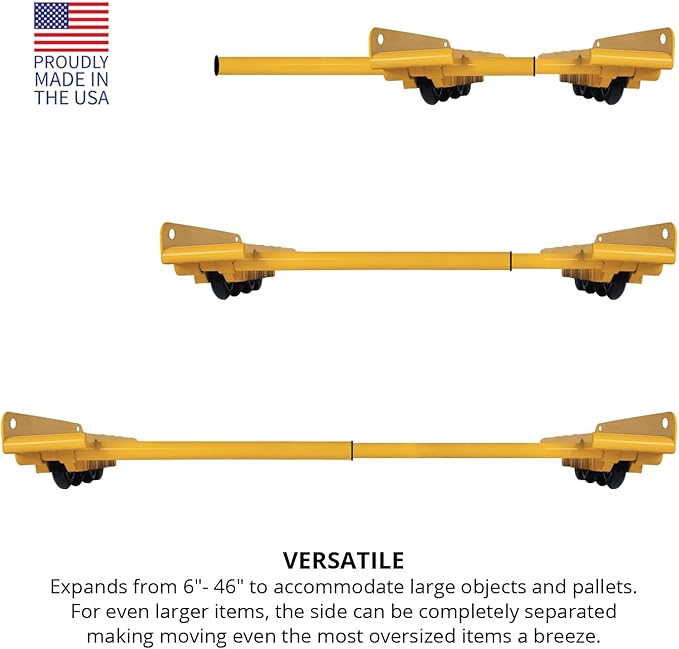 PROUDLY MADE IN THE USA

VERSATILE

Expands from 6"- 46" to accommodate large objects and pallets. For even larger items, the side can be completely separated making moving even the most oversized items a breeze.